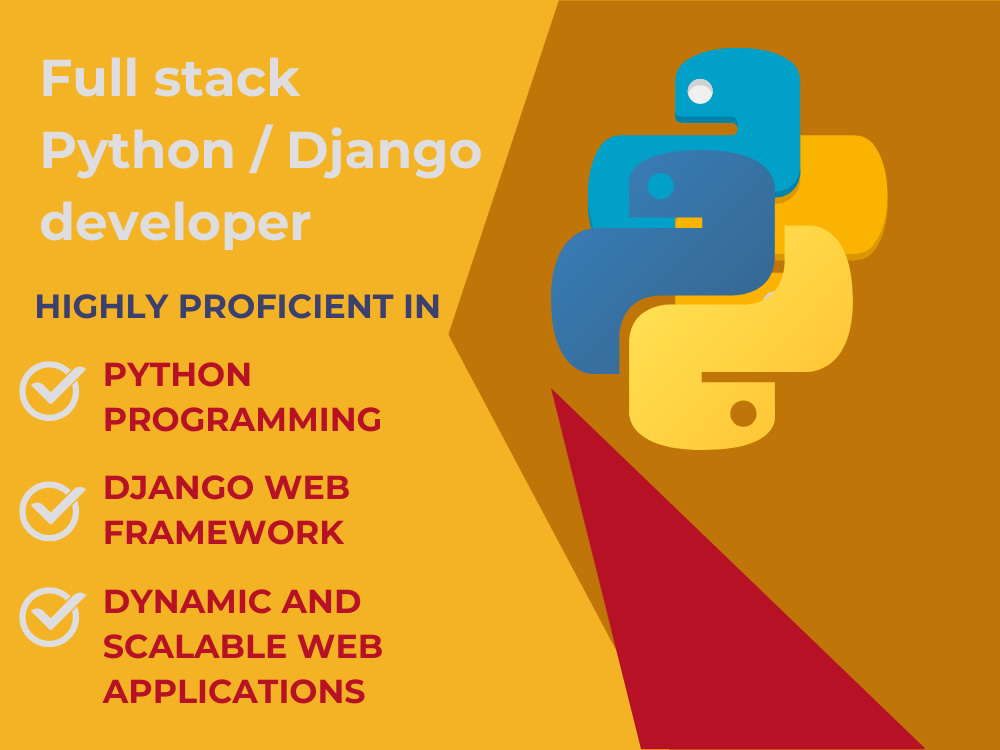 Full stack Python / Django developer

HIGHLY PROFICIENT IN

PYTHON PROGRAMMING

DJANGO WEB FRAMEWORK

DYNAMIC AND SCALABLE WEB APPLICATIONS